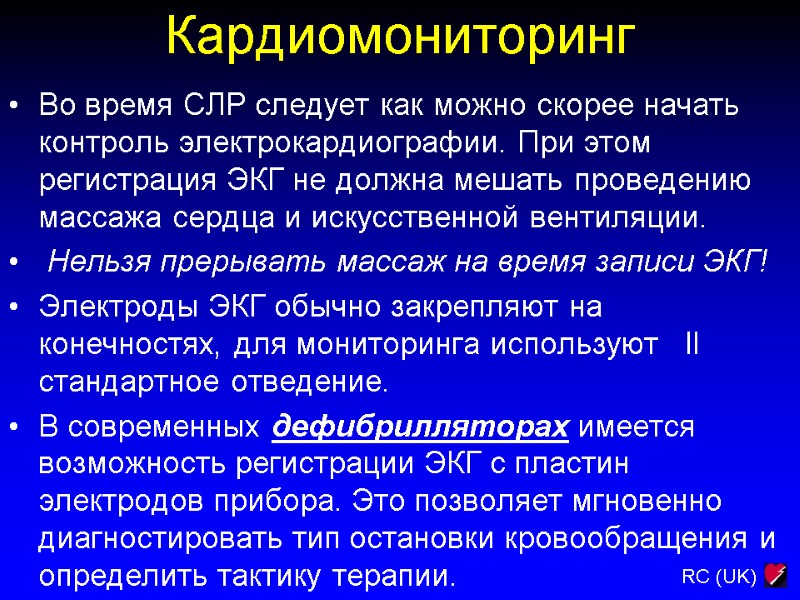 Кардиомониторинг

• Во время СЛР следует как можно скорее начать контроль электрокардиографии. При этом регистрация ЭКГ не должна мешать проведению массажа сердца и искусственной вентиляции.

• Нельзя прерывать массаж на время записи ЭКГ!

• Электроды ЭКГ обычно закрепляют на конечностях, для мониторинга используют II стандартное отведение.

• В современных дефибрилляторах имеется возможность регистрации ЭКГ с пластин электродов прибора. Это позволяет мгновенно диагностировать тип остановки кровообращения и определить тактику терапии.

RC (UK)